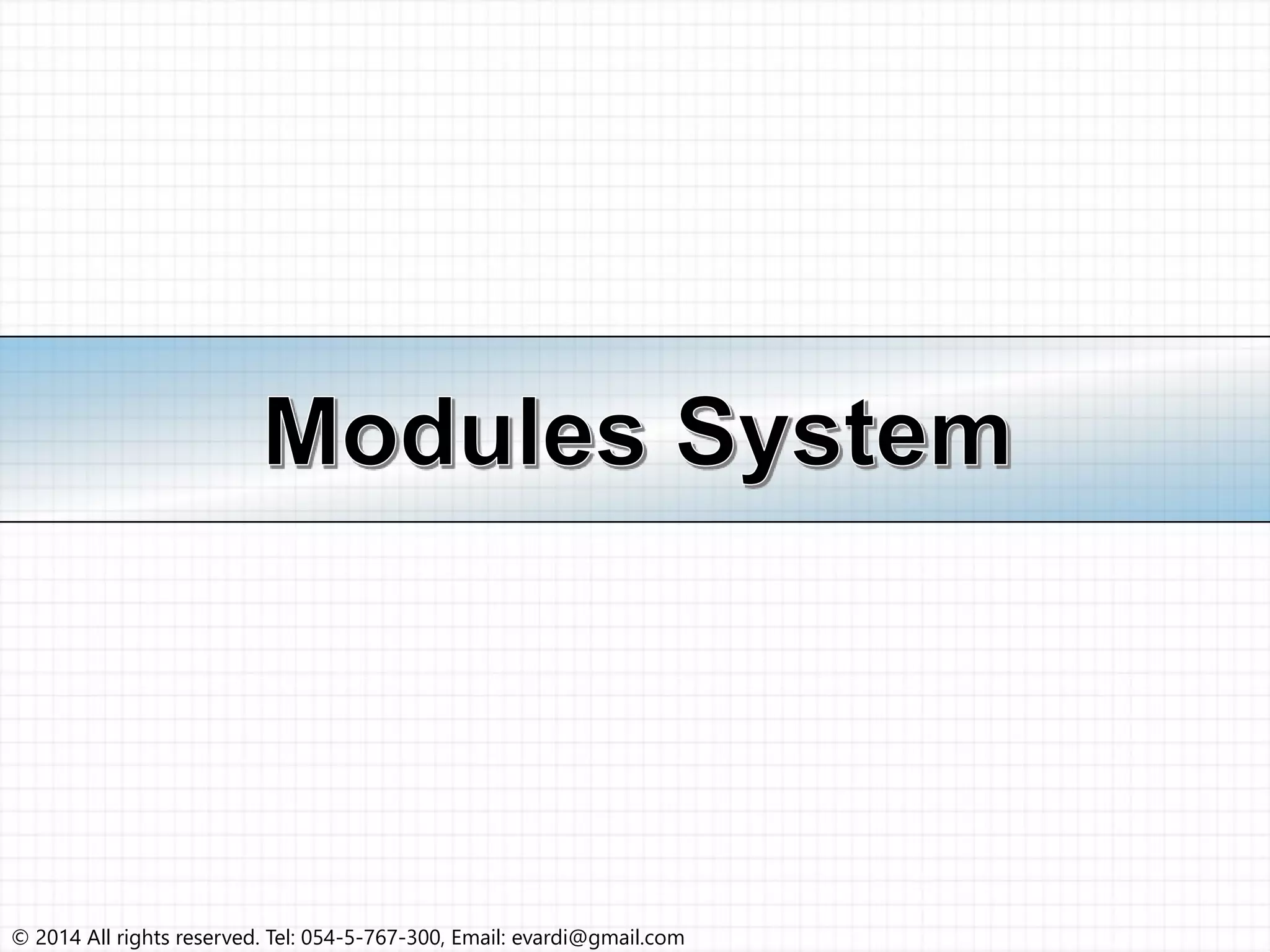 Modules System

© 2014 All rights reserved. Tel: 054-5-767-300, Email: evardi@gmail.com